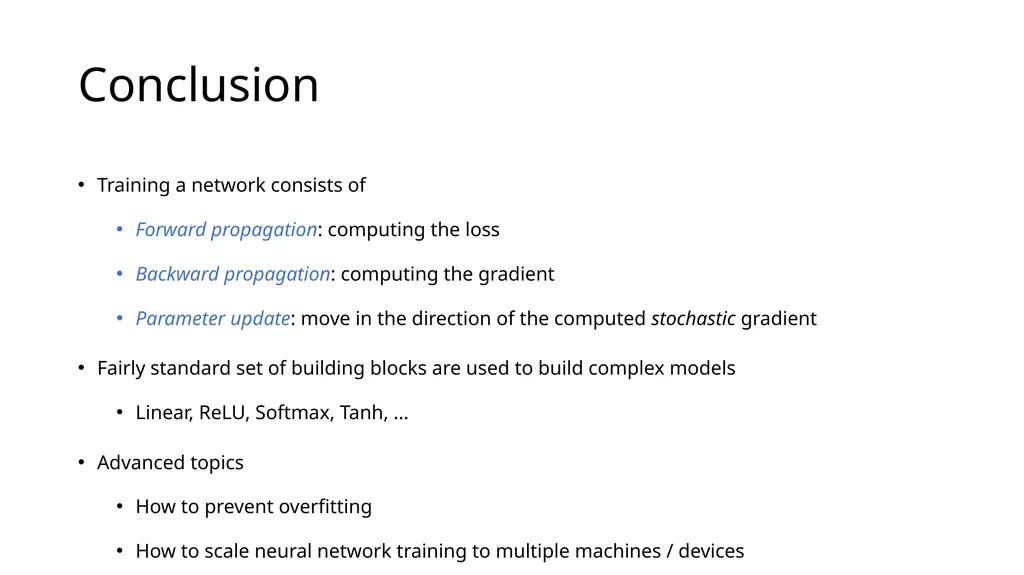 Conclusion

• Training a network consists of
  • Forward propagation: computing the loss
  • Backward propagation: computing the gradient
  • Parameter update: move in the direction of the computed stochastic gradient

• Fairly standard set of building blocks are used to build complex models
  • Linear, ReLU, Softmax, Tanh, …

• Advanced topics
  • How to prevent overfitting
  • How to scale neural network training to multiple machines / devices